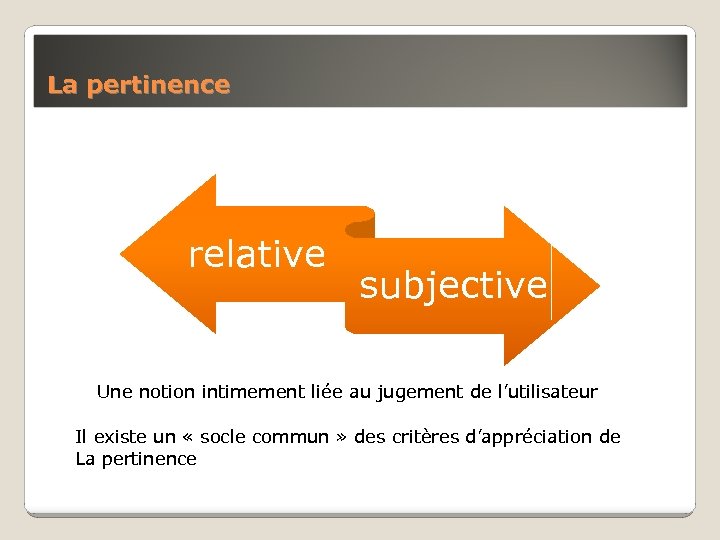 La pertinence

relative

subjective

Une notion intimement liée au jugement de l'utilisateur

Il existe un « socle commun » des critères d'appréciation de La pertinence